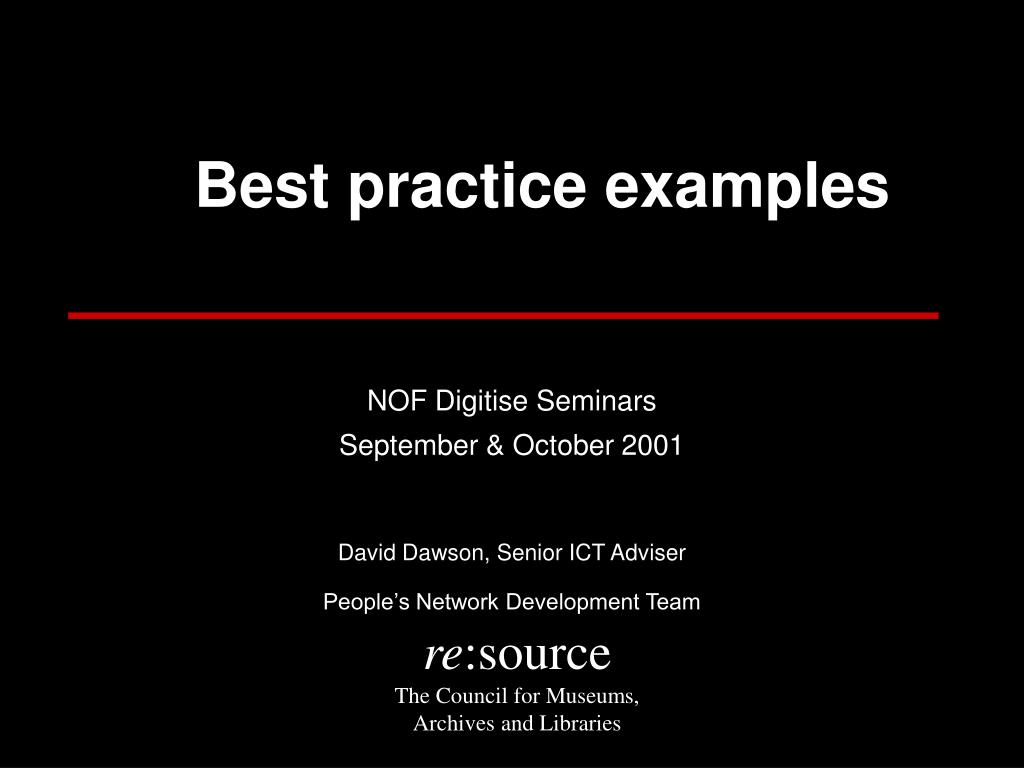 Best practice examples

NOF Digitise Seminars
September & October 2001

David Dawson, Senior ICT Adviser

People’s Network Development Team

re:source
The Council for Museums, Archives and Libraries